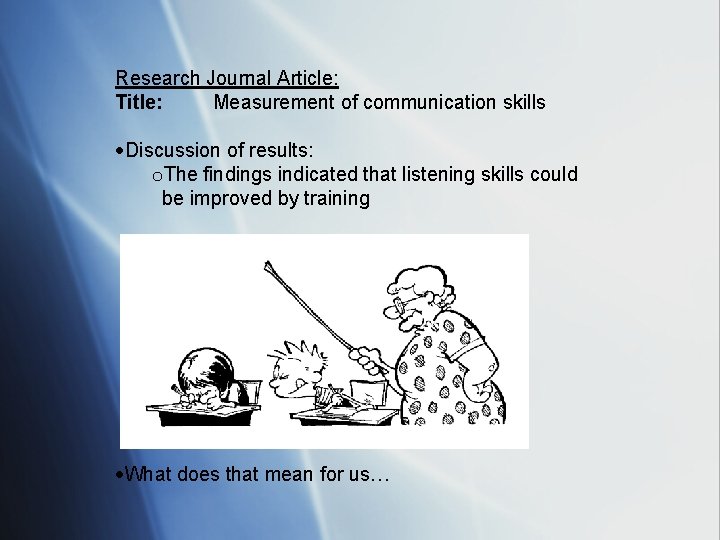 Research Journal Article:
Title: Measurement of communication skills

•Discussion of results:
oThe findings indicated that listening skills could be improved by training

•What does that mean for us…